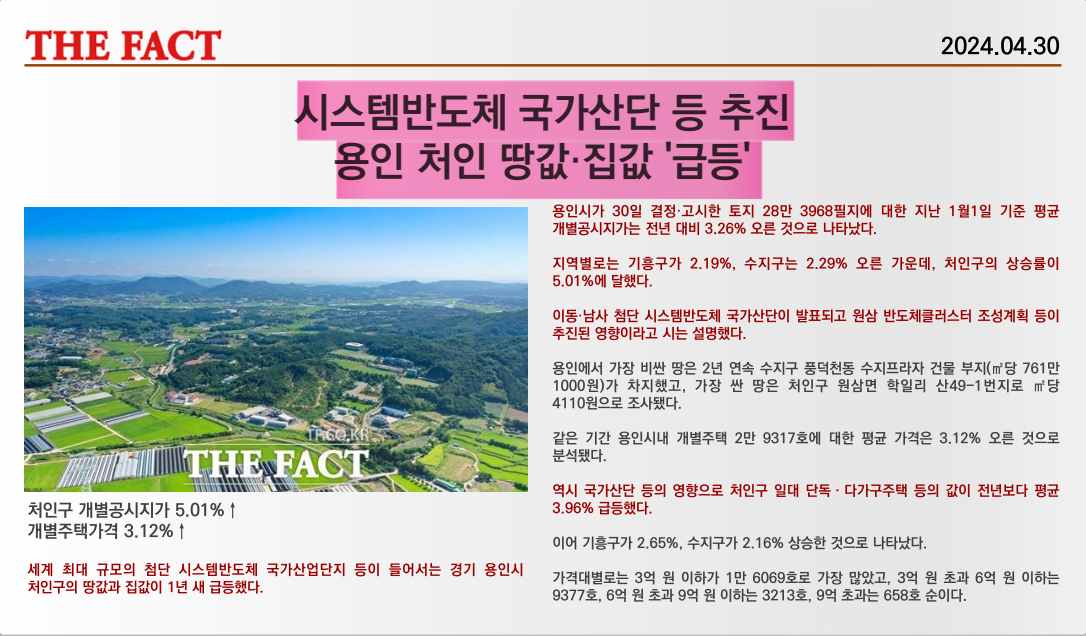 THE FACT

2024.04.30

시스템반도체 국가산단 등 추진
용인 처인 땅값·집값 '급등'

TF.co.kr
THE FACT

처인구 개별공시지가 5.01%↑
개별주택가격 3.12%↑

세계 최대 규모의 첨단 시스템반도체 국가산업단지 등이 들어서는 경기 용인시 처인구의 땅값과 집값이 1년 새 급등했다.

용인시가 30일 결정·고시한 토지 28만 3968필지에 대한 지난 1월1일 기준 평균 개별공시지가는 전년 대비 3.26% 오른 것으로 나타났다.

지역별로는 기흥구가 2.19%, 수지구는 2.29% 오른 가운데, 처인구의 상승률이 5.01%에 달했다.

이동·남사 첨단 시스템반도체 국가산단이 발표되고 원삼 반도체클러스터 조성계획 등이 추진된 영향이라고 시는 설명했다.

용인에서 가장 비싼 땅은 2년 연속 수지구 풍덕천동 수지프라자 건물 부지(㎡당 761만 1000원)가 차지했고, 가장 싼 땅은 처인구 원삼면 학일리 산49-1번지로 ㎡당 4110원으로 조사됐다.

같은 기간 용인시내 개별주택 2만 9317호에 대한 평균 가격은 3.12% 오른 것으로 분석됐다.

역시 국가산단 등의 영향으로 처인구 일대 단독 · 다가구주택 등의 값이 전년보다 평균 3.96% 급등했다.

이어 기흥구가 2.65%, 수지구가 2.16% 상승한 것으로 나타났다.

가격대별로는 3억 원 이하가 1만 6069호로 가장 많았고, 3억 원 초과 6억 원 이하는 9377호, 6억 원 초과 9억 원 이하는 3213호, 9억 초과는 658호 순이다.